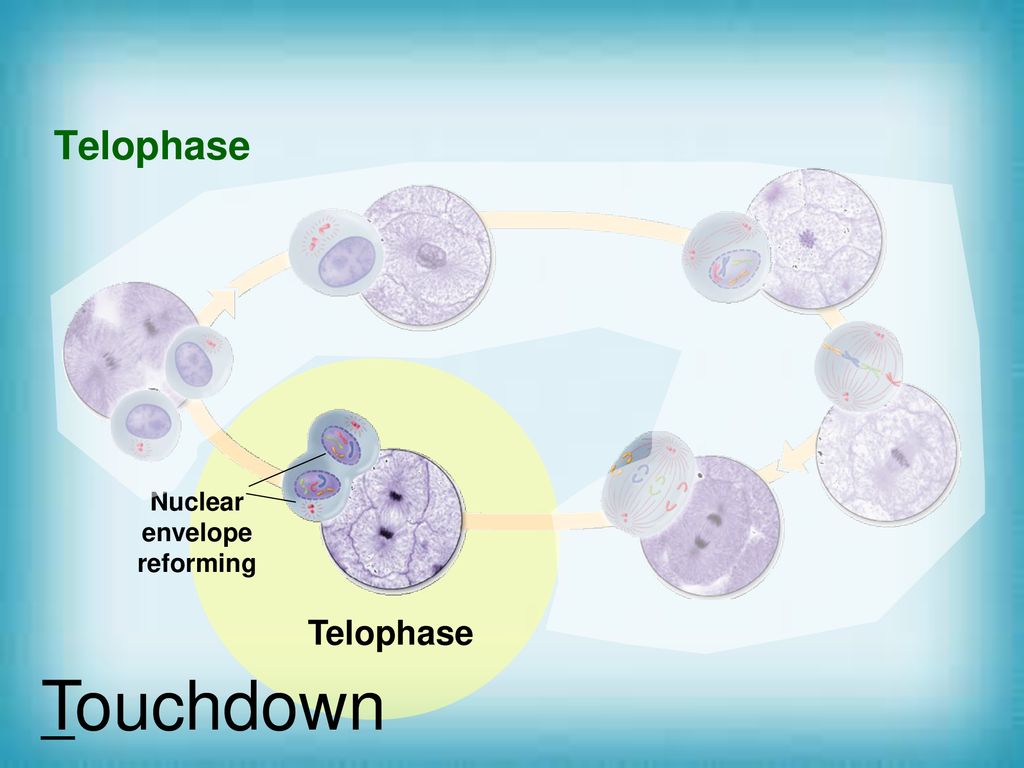 Telophase

Nuclear envelope reforming

Telophase

Touchdown